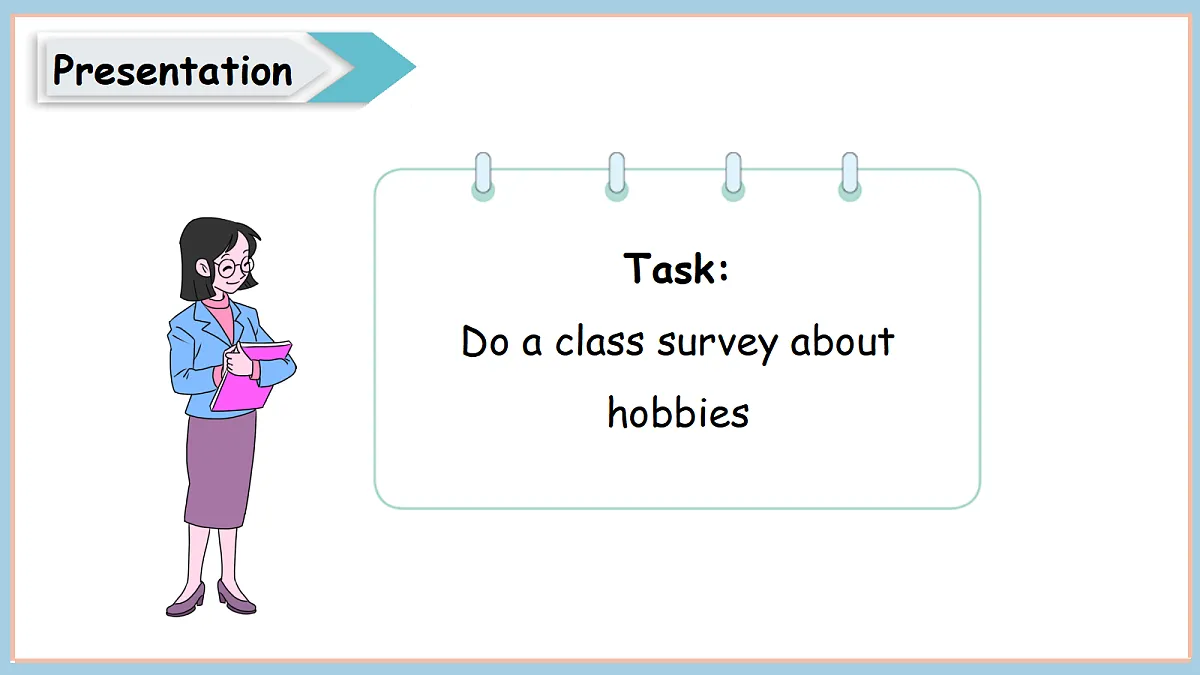 Presentation

Task:

Do a class survey about hobbies